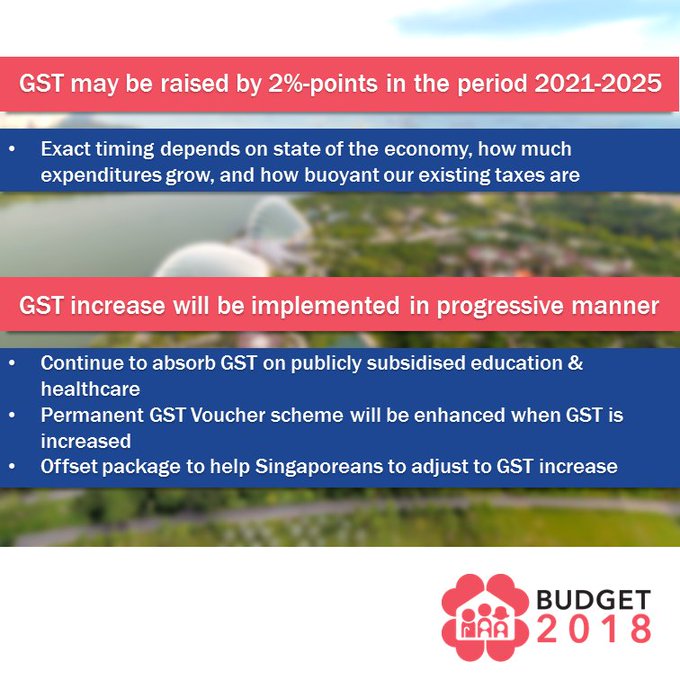 GST may be raised by 2%-points in the period 2021-2025

• Exact timing depends on state of the economy, how much expenditures grow, and how buoyant our existing taxes are

GST increase will be implemented in progressive manner

• Continue to absorb GST on publicly subsidised education & healthcare
• Permanent GST Voucher scheme will be enhanced when GST is increased
• Offset package to help Singaporeans to adjust to GST increase

BUDGET 2018